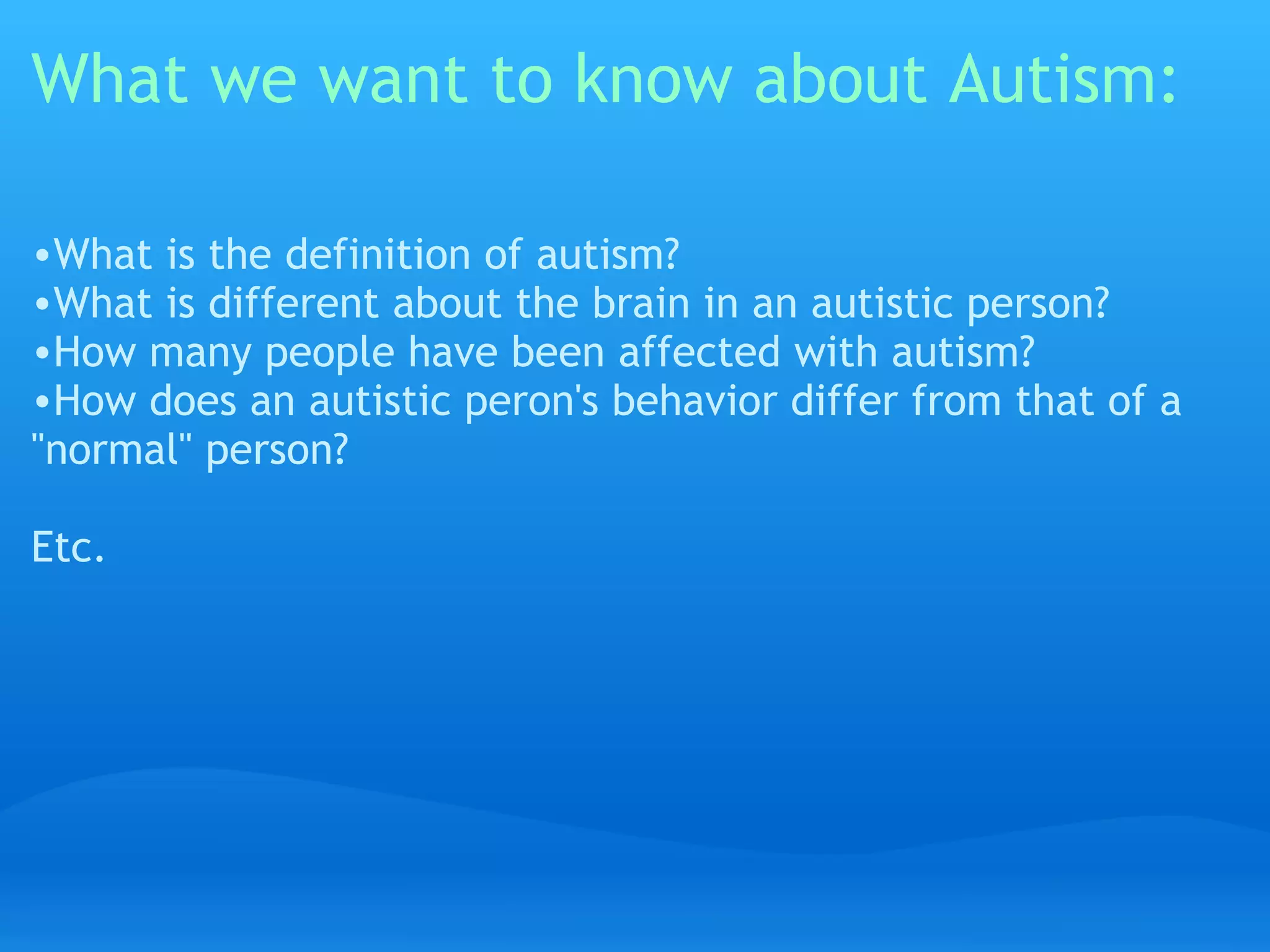 What we want to know about Autism:

•What is the definition of autism?
•What is different about the brain in an autistic person?
•How many people have been affected with autism?
•How does an autistic peron's behavior differ from that of a "normal" person?

Etc.